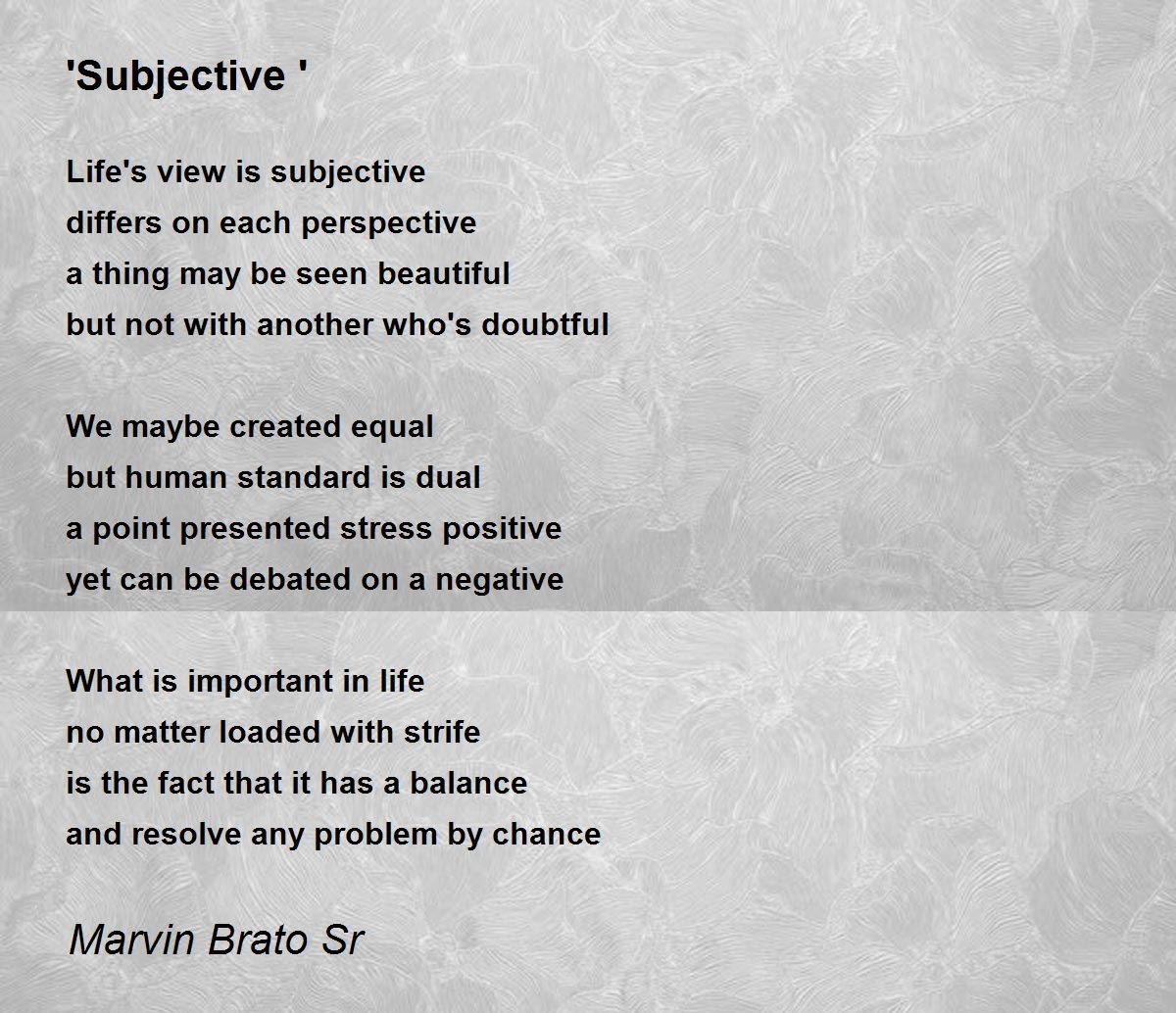 'Subjective '

Life's view is subjective
differs on each perspective
a thing may be seen beautiful
but not with another who's doubtful

We maybe created equal
but human standard is dual
a point presented stress positive
yet can be debated on a negative

What is important in life
no matter loaded with strife
is the fact that it has a balance
and resolve any problem by chance

Marvin Brato Sr